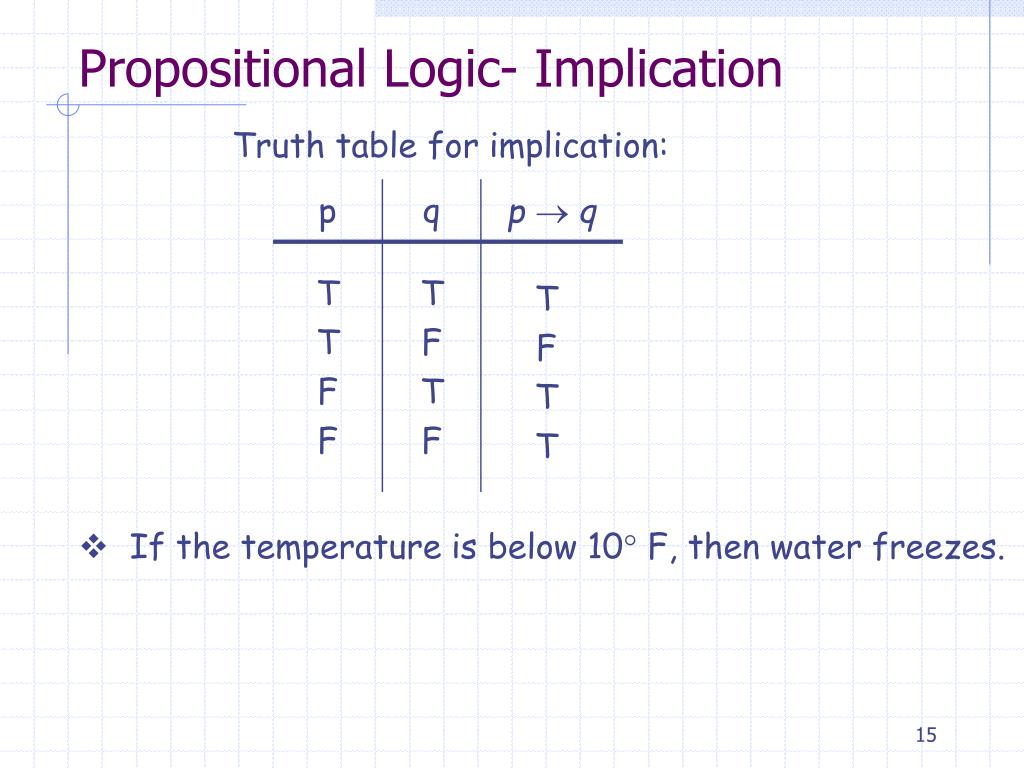 Propositional Logic- Implication

Truth table for implication:

| p | q | $p \rightarrow q$ |
|---|---|---|
| T | T | T |
| T | F | F |
| F | T | T |
| F | F | T |

❖ If the temperature is below 10° F, then water freezes.

15